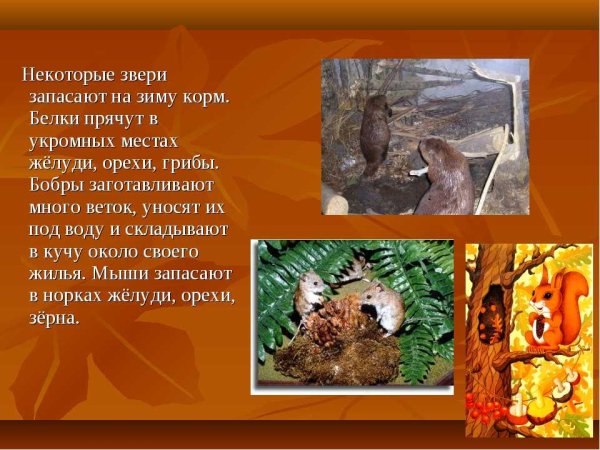 Некоторые звери запасают на зиму корм. Белки прячут в укромных местах жёлуди, орехи, грибы. Бобры заготавливают много веток, уносят их под воду и складывают в кучу около своего жилья. Мыши запасают в норках жёлуди, орехи, зёрна.